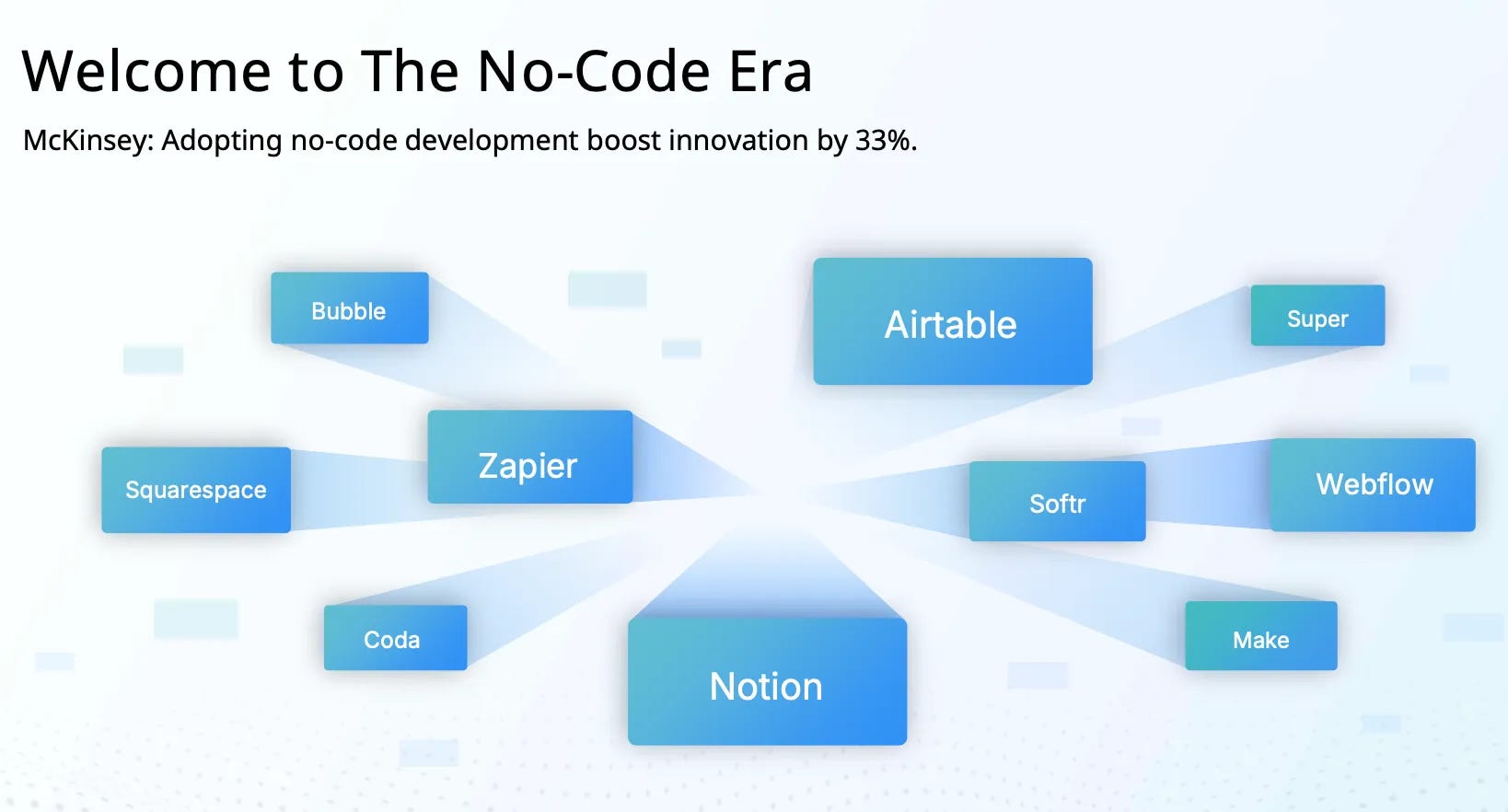 Welcome to The No-Code Era

McKinsey: Adopting no-code development boost innovation by 33%.

Bubble

Airtable

Super

Squarespace

Zapier

Softr

Webflow

Coda

Notion

Make